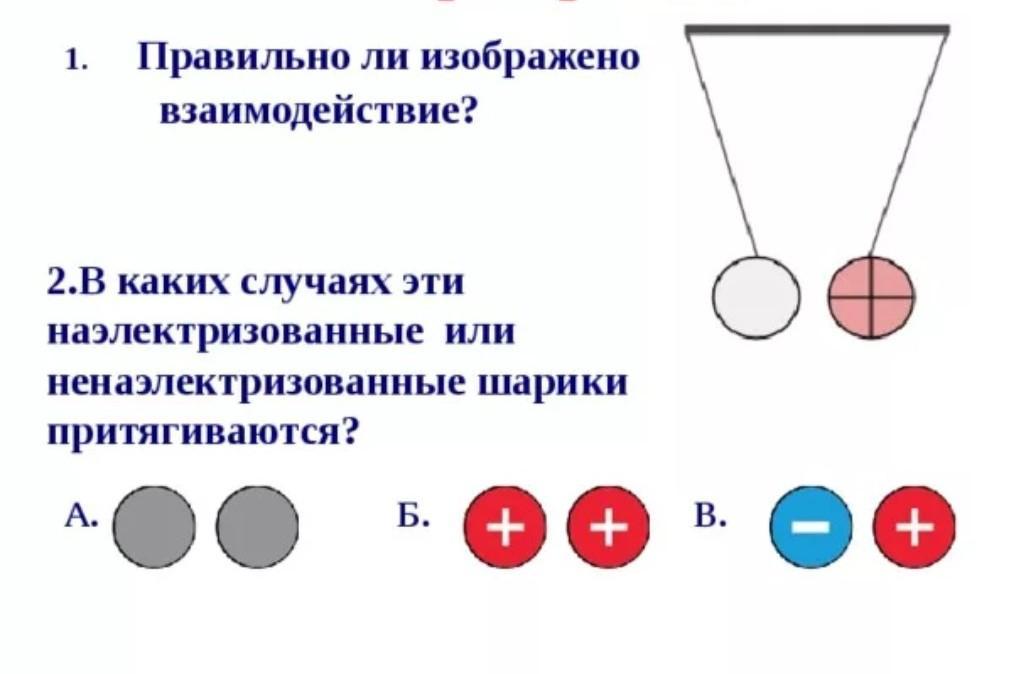 1. Правильно ли изображено взаимодействие?

2.В каких случаях эти наэлектризованные или ненаэлектризованные шарики притягиваются?

А.

Б. + +

В. − +